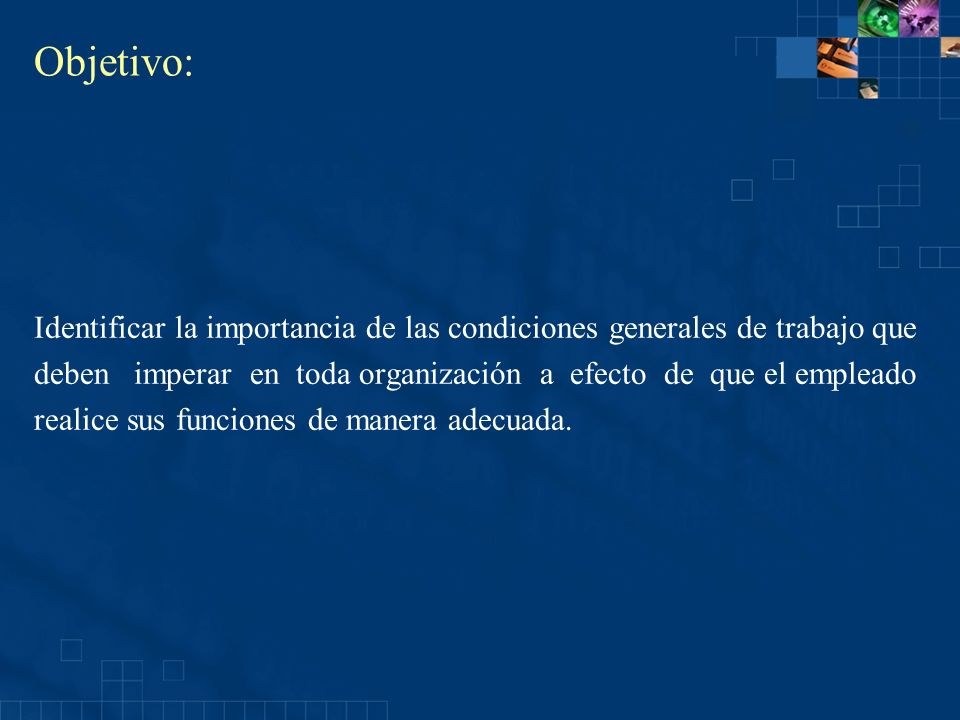 Objetivo:

Identificar la importancia de las condiciones generales de trabajo que deben imperar en toda organización a efecto de que el empleado realice sus funciones de manera adecuada.